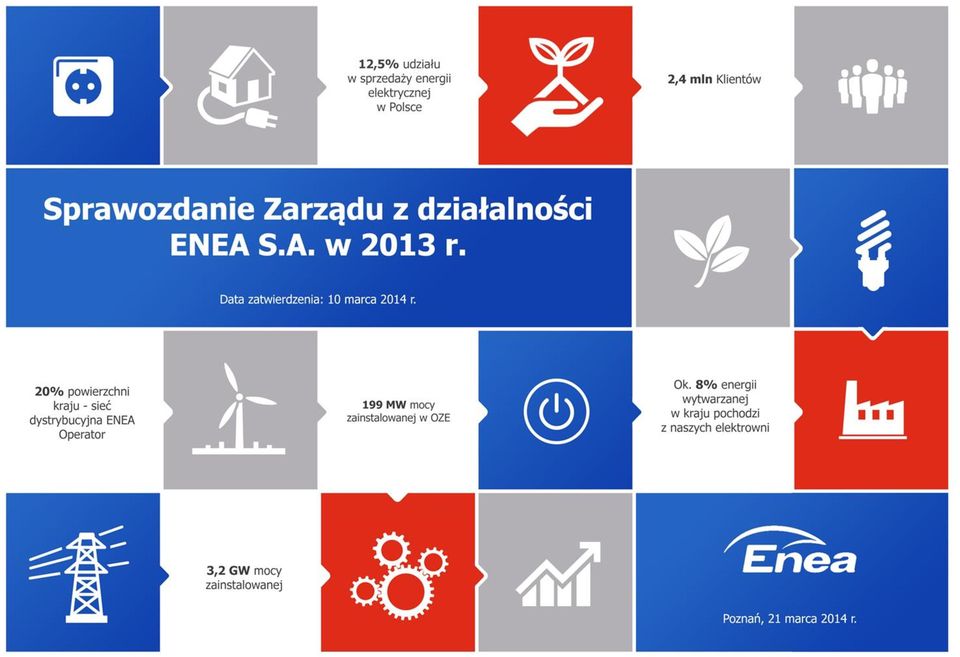 12,5% udziału w sprzedaży energii elektrycznej w Polsce

2,4 mln Klientów

Sprawozdanie Zarządu z działalności ENEA S.A. w 2013 r.

Data zatwierdzenia: 10 marca 2014 r.

20% powierzchni kraju - sieć dystrybucyjna ENEA Operator

199 MW mocy zainstalowanej w OZE

Ok. 8% energii wytwarzanej w kraju pochodzi z naszych elektrowni

3,2 GW mocy zainstalowanej

Enea

Poznań, 21 marca 2014 r.